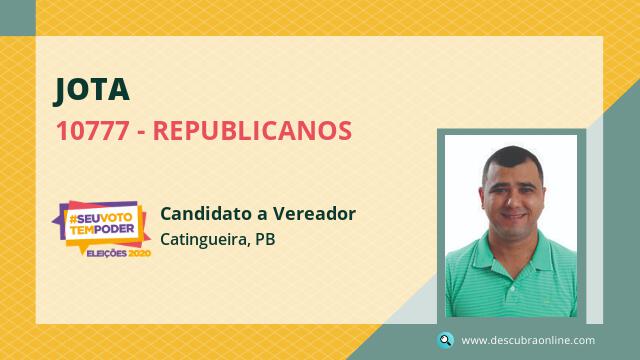 JOTA

10777 - REPUBLICANOS

#SEUVOTO TEMPODER
ELEIÇÕES 2020

Candidato a Vereador
Catingueira, PB

www.descubraonline.com